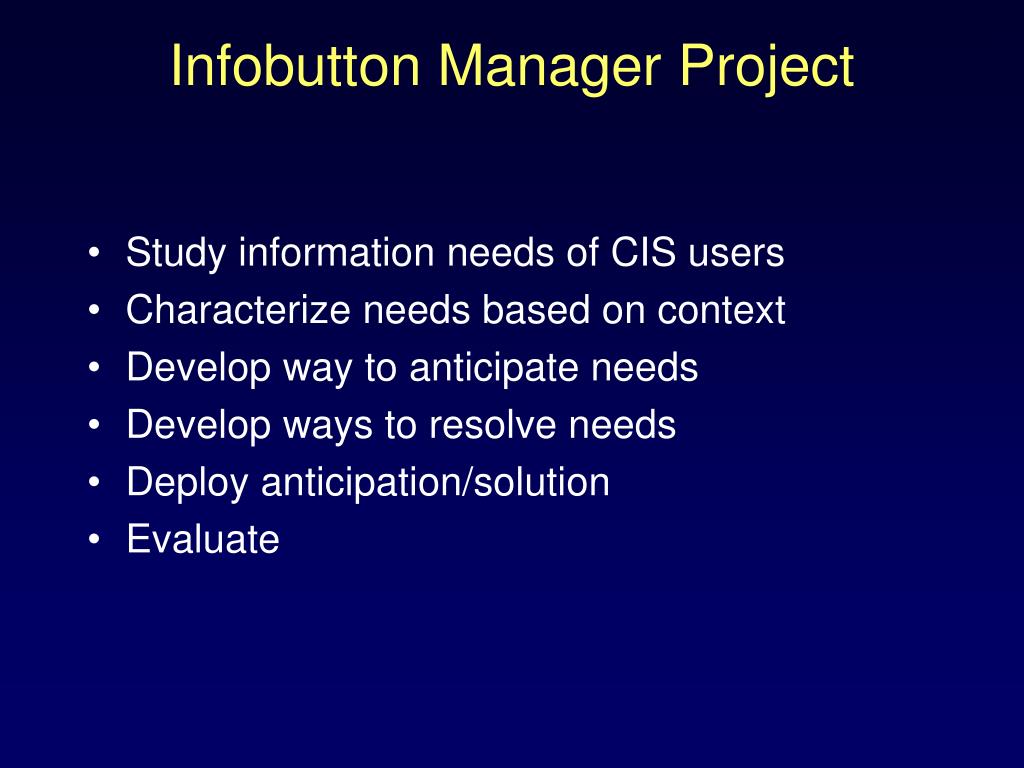 Infobutton Manager Project

• Study information needs of CIS users
• Characterize needs based on context
• Develop way to anticipate needs
• Develop ways to resolve needs
• Deploy anticipation/solution
• Evaluate